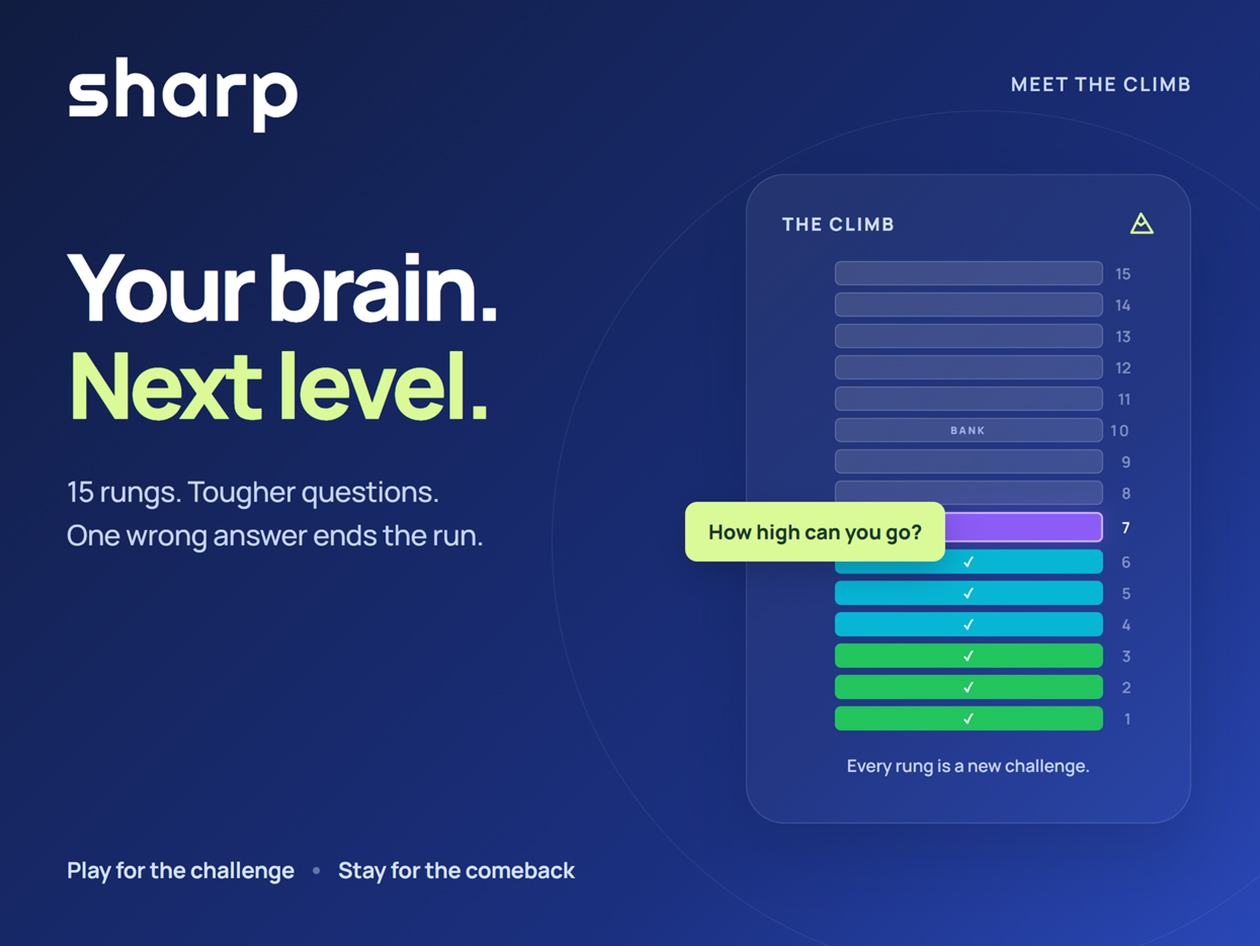 sharp

MEET THE CLIMB

Your brain.
Next level.

15 rungs. Tougher questions.
One wrong answer ends the run.

THE CLIMB

15
14
13
12
11
BANK 10
9
8
How high can you go?
7
✓ 6
✓ 5
✓ 4
✓ 3
✓ 2
✓ 1

Every rung is a new challenge.

Play for the challenge • Stay for the comeback